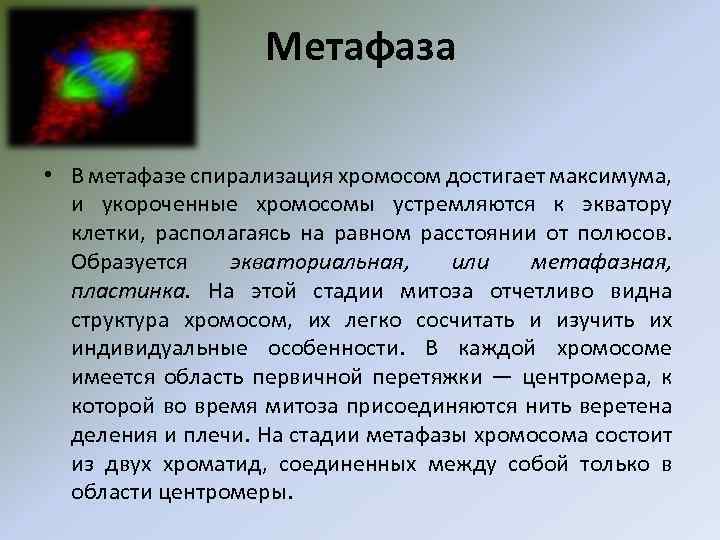 Метафаза

• В метафазе спирализация хромосом достигает максимума, и укороченные хромосомы устремляются к экватору клетки, располагаясь на равном расстоянии от полюсов. Образуется экваториальная, или метафазная, пластинка. На этой стадии митоза отчетливо видна структура хромосом, их легко сосчитать и изучить их индивидуальные особенности. В каждой хромосоме имеется область первичной перетяжки — центромера, к которой во время митоза присоединяются нить веретена деления и плечи. На стадии метафазы хромосома состоит из двух хроматид, соединенных между собой только в области центромеры.